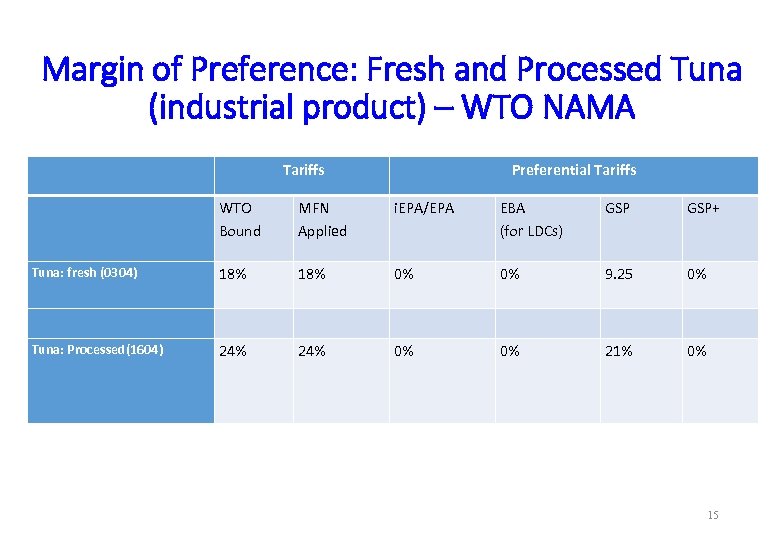 Margin of Preference: Fresh and Processed Tuna (industrial product) – WTO NAMA

| | Tariffs | | Preferential Tariffs | | | |
|---|---|---|---|---|---|---|
| | WTO Bound | MFN Applied | iEPA/EPA | EBA (for LDCs) | GSP | GSP+ |
| Tuna: fresh (0304) | 18% | 18% | 0% | 0% | 9.25 | 0% |
| | | | | | | |
| Tuna: Processed (1604) | 24% | 24% | 0% | 0% | 21% | 0% |

15